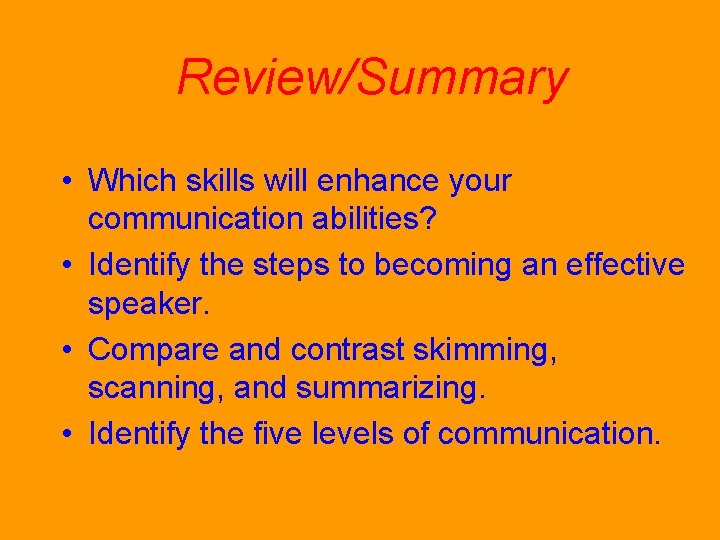 Review/Summary

• Which skills will enhance your communication abilities?
• Identify the steps to becoming an effective speaker.
• Compare and contrast skimming, scanning, and summarizing.
• Identify the five levels of communication.